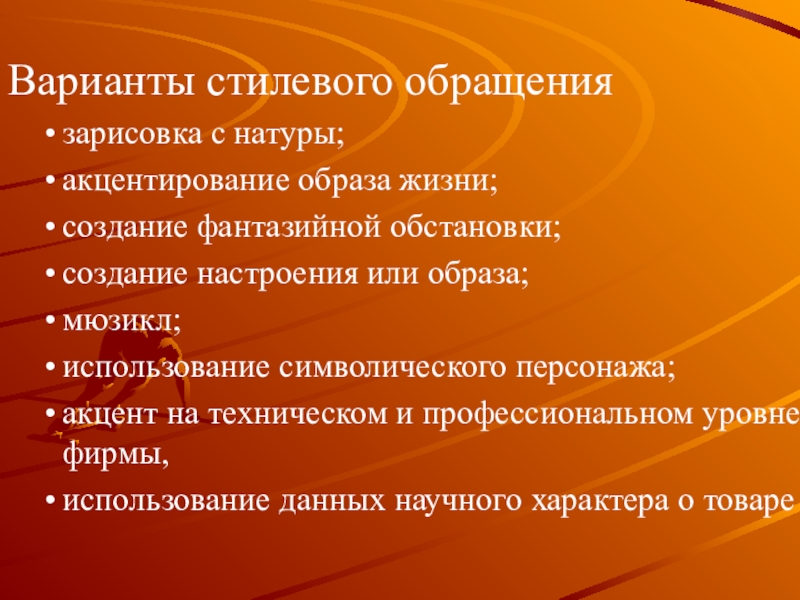 Варианты стилевого обращения

• зарисовка с натуры;
• акцентирование образа жизни;
• создание фантазийной обстановки;
• создание настроения или образа;
• мюзикл;
• использование символического персонажа;
• акцент на техническом и профессиональном уровне фирмы,
• использование данных научного характера о товаре